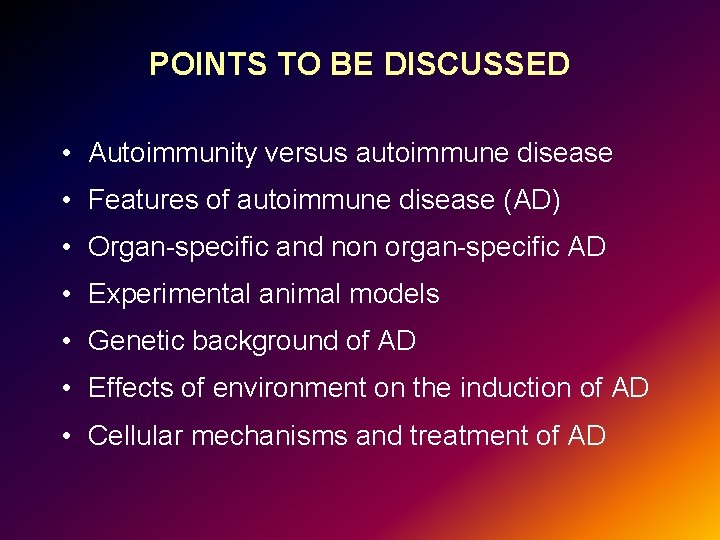 POINTS TO BE DISCUSSED

• Autoimmunity versus autoimmune disease
• Features of autoimmune disease (AD)
• Organ-specific and non organ-specific AD
• Experimental animal models
• Genetic background of AD
• Effects of environment on the induction of AD
• Cellular mechanisms and treatment of AD